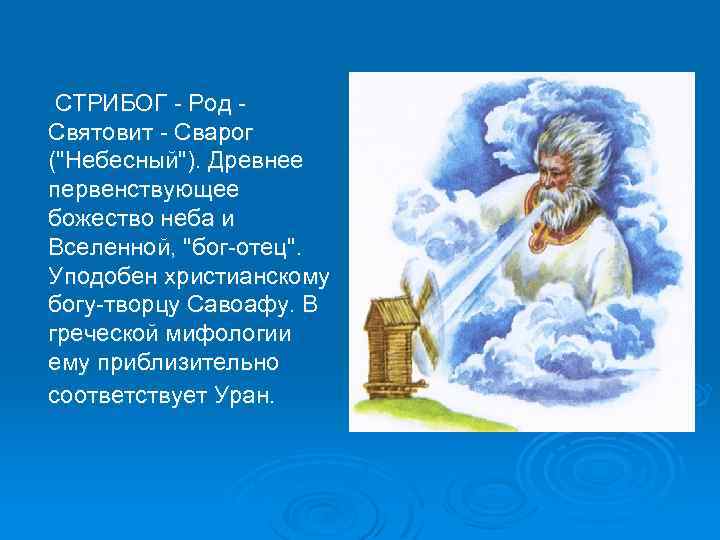 СТРИБОГ - Род - Святовит - Сварог ("Небесный"). Древнее первенствующее божество неба и Вселенной, "бог-отец". Уподобен христианскому богу-творцу Савоафу. В греческой мифологии ему приблизительно соответствует Уран.